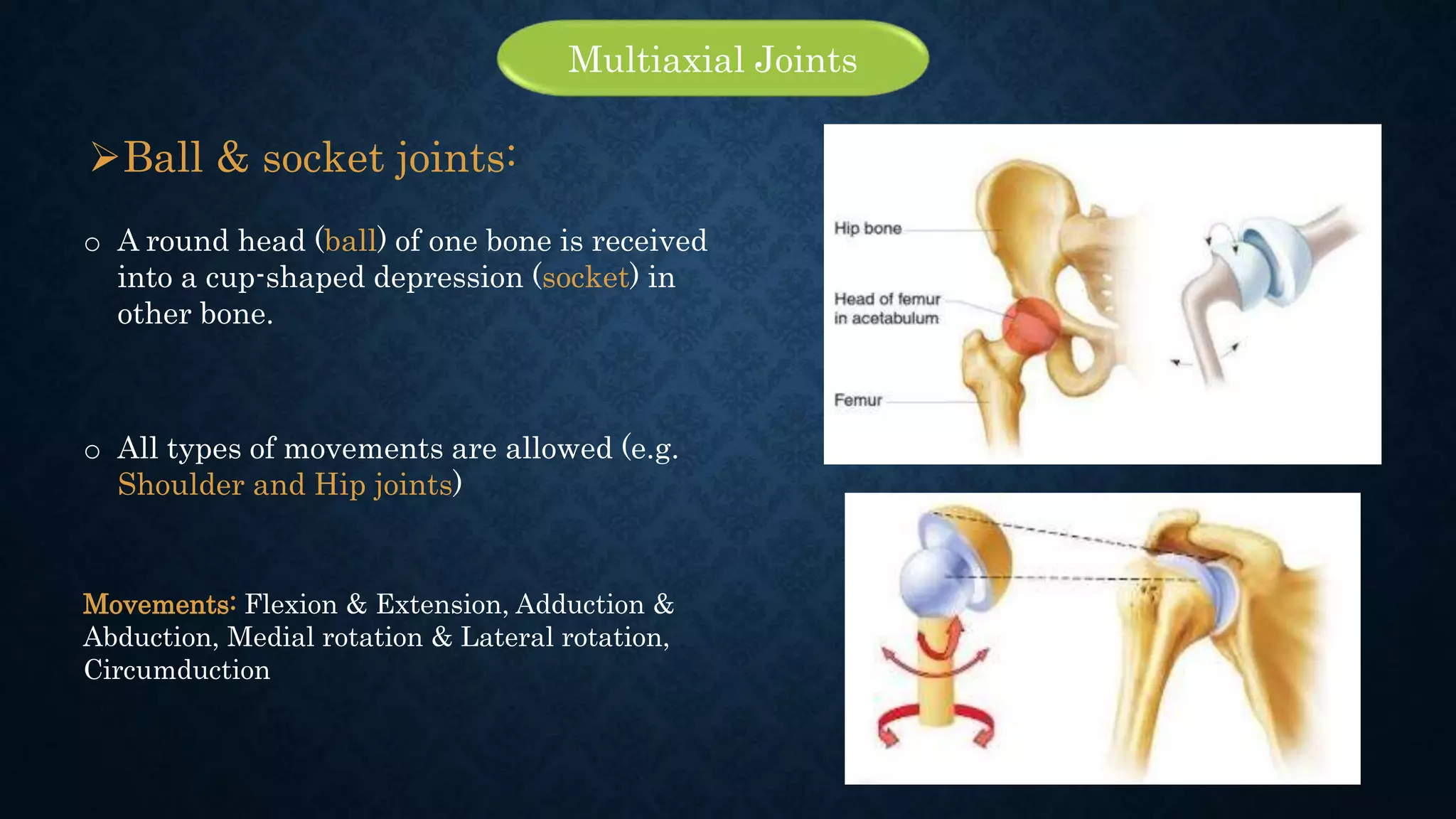 Multiaxial Joints

➢Ball & socket joints:

o A round head (ball) of one bone is received into a cup-shaped depression (socket) in other bone.

o All types of movements are allowed (e.g. Shoulder and Hip joints)

Movements: Flexion & Extension, Adduction & Abduction, Medial rotation & Lateral rotation, Circumduction

Hip bone

Head of femur in acetabulum

Femur